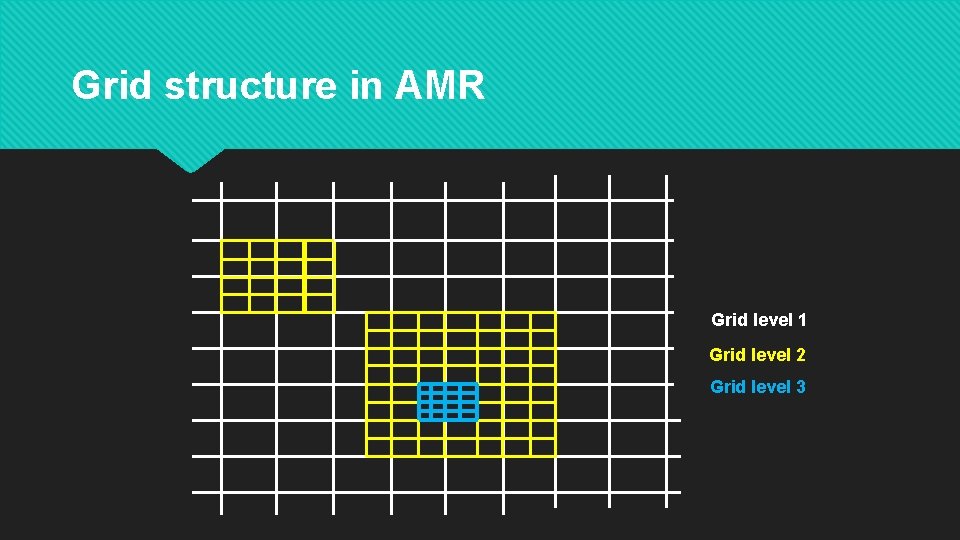 Grid structure in AMR

Grid level 1
Grid level 2
Grid level 3